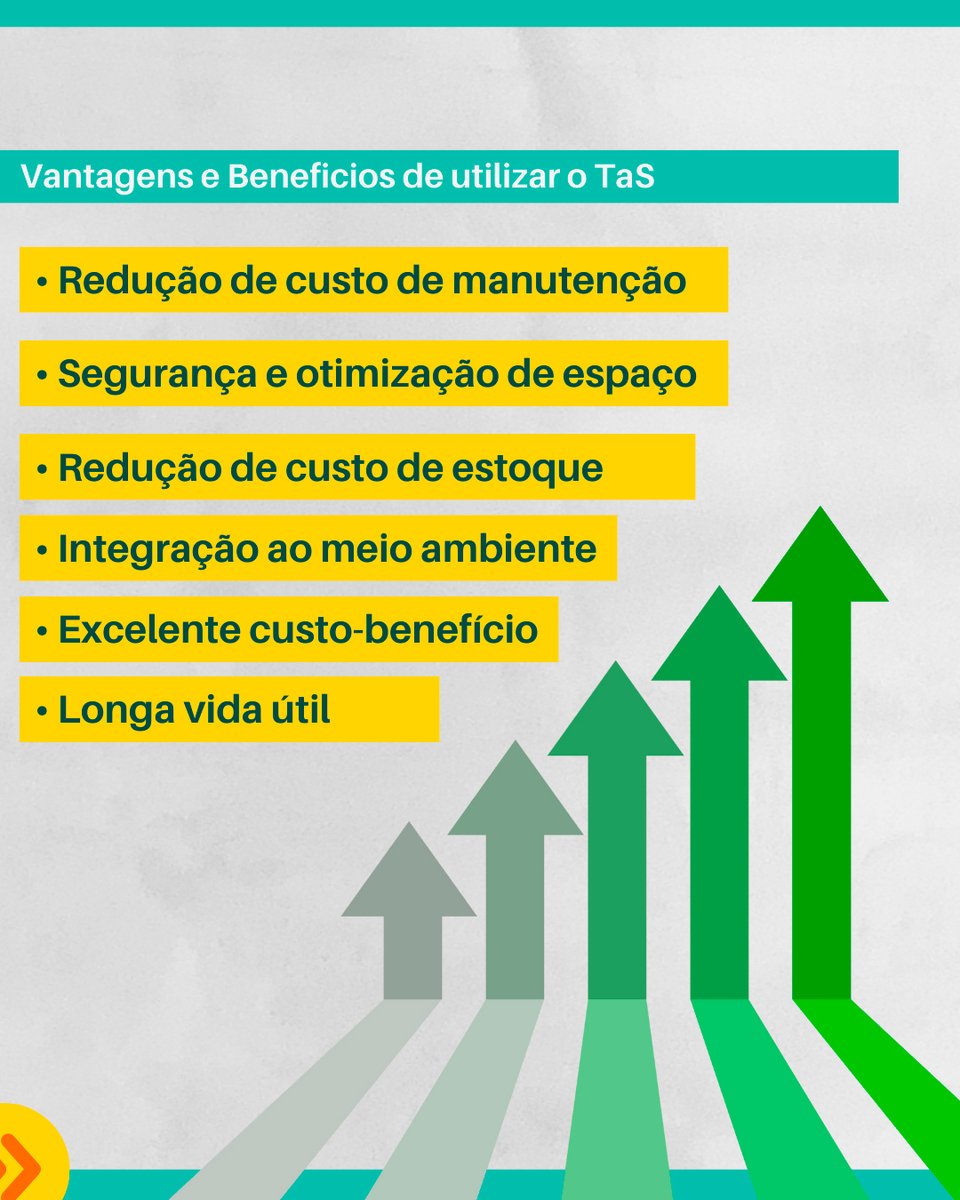 Vantagens e Beneficios de utilizar o TaS

• Redução de custo de manutenção

• Segurança e otimização de espaço

• Redução de custo de estoque

• Integração ao meio ambiente

• Excelente custo-benefício

• Longa vida útil